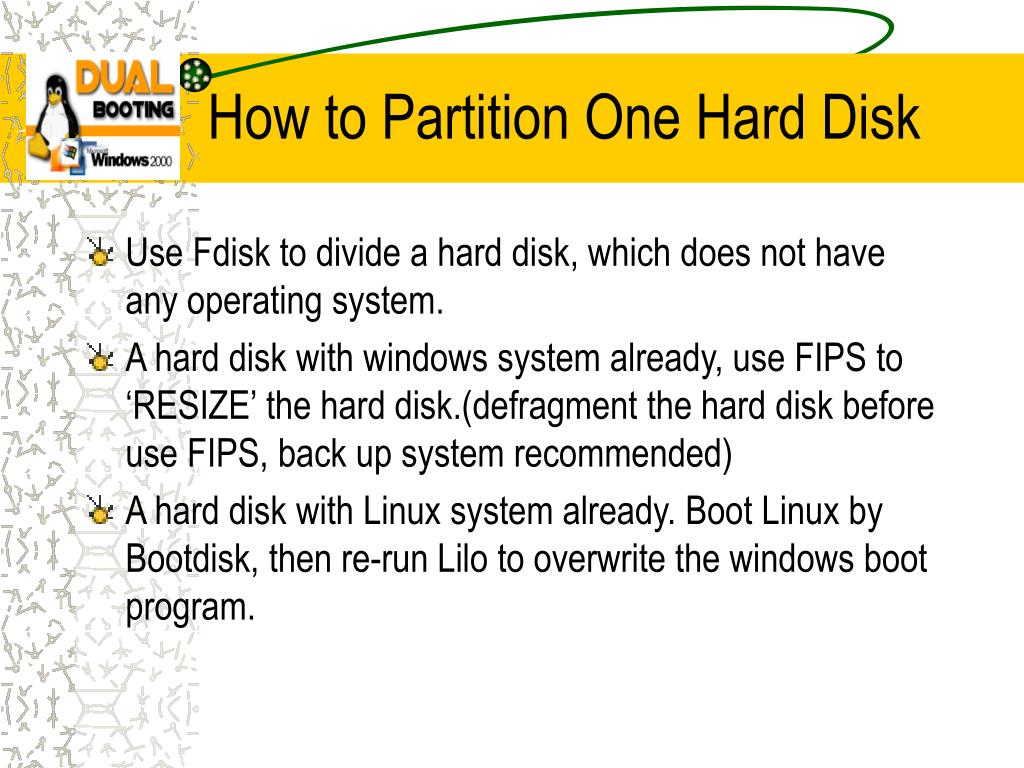 DUAL BOOTING Microsoft Windows 2000

How to Partition One Hard Disk

Use Fdisk to divide a hard disk, which does not have any operating system.

A hard disk with windows system already, use FIPS to ‘RESIZE’ the hard disk.(defragment the hard disk before use FIPS, back up system recommended)

A hard disk with Linux system already. Boot Linux by Bootdisk, then re-run Lilo to overwrite the windows boot program.